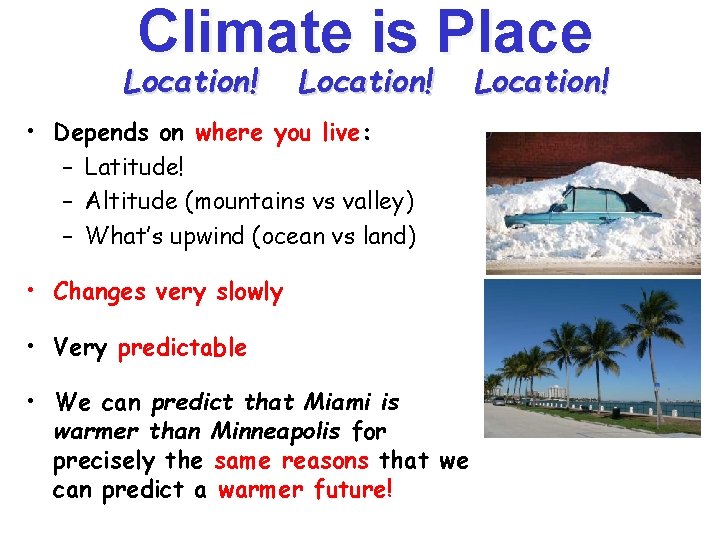 Climate is Place

Location! Location! Location!

• Depends on where you live:
– Latitude!
– Altitude (mountains vs valley)
– What's upwind (ocean vs land)

• Changes very slowly

• Very predictable

• We can predict that Miami is warmer than Minneapolis for precisely the same reasons that we can predict a warmer future!